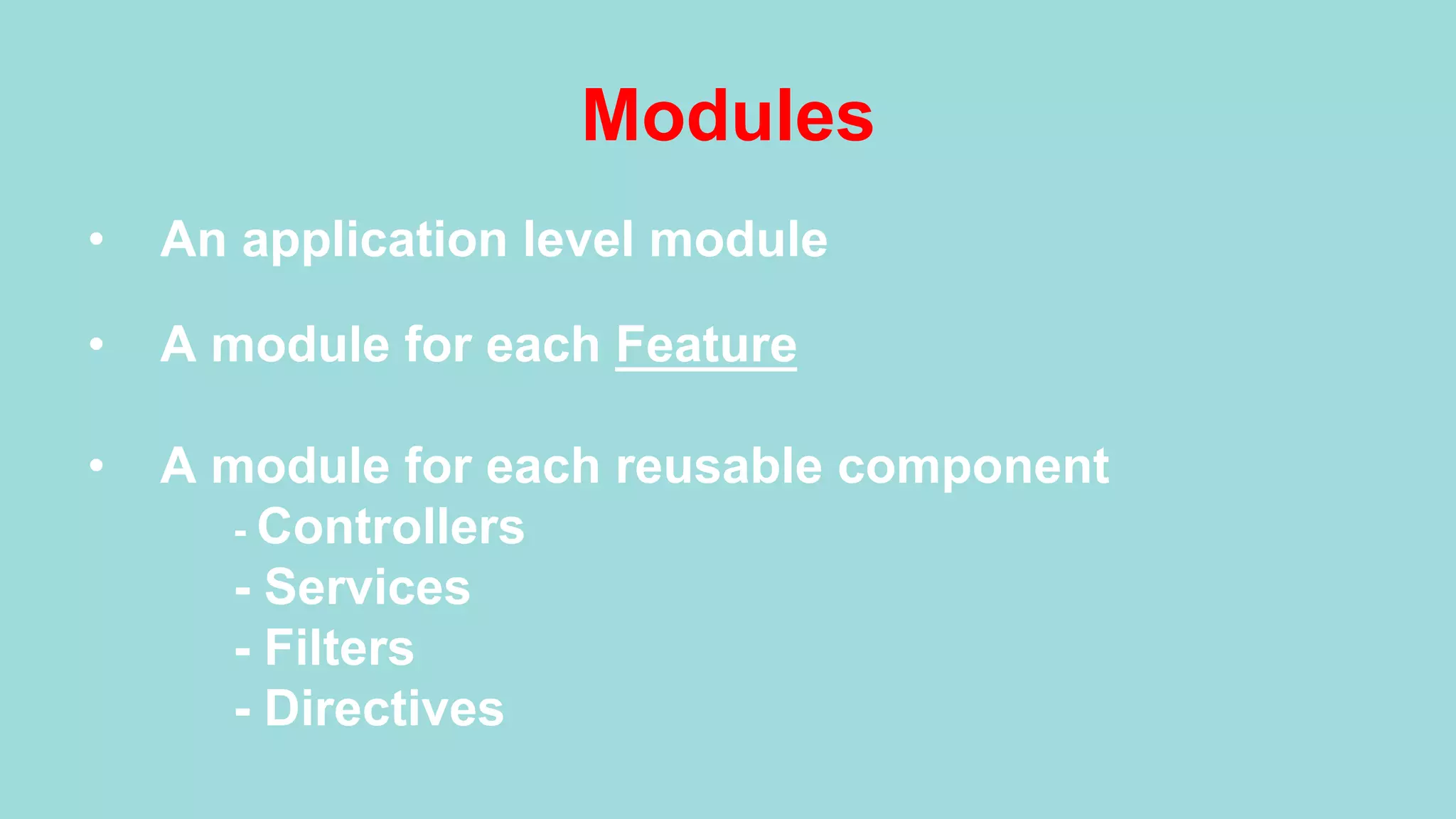 Modules

• An application level module

• A module for each Feature

• A module for each reusable component
- Controllers
- Services
- Filters
- Directives